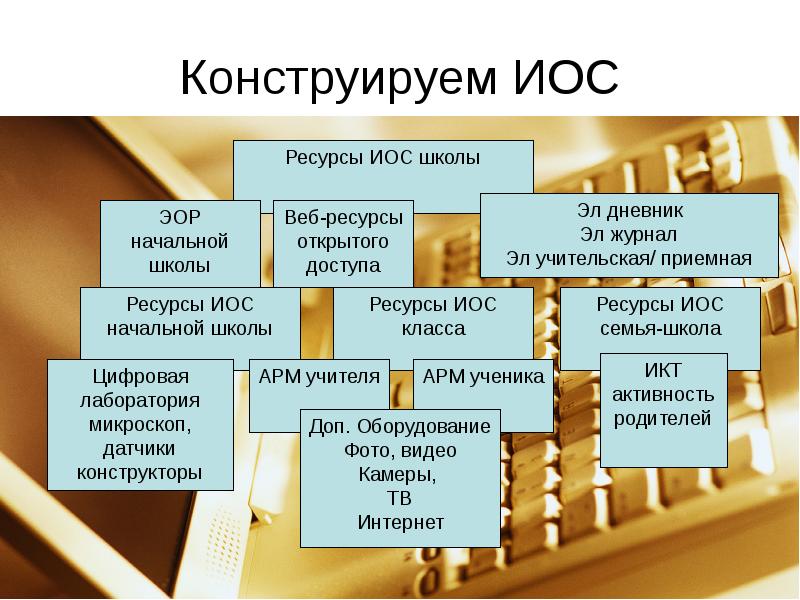 Конструируем ИОС

Ресурсы ИОС школы

ЭОР начальной школы

Веб-ресурсы открытого доступа

Эл дневник
Эл журнал
Эл учительская/ приемная

Ресурсы ИОС начальной школы

Ресурсы ИОС класса

Ресурсы ИОС семья-школа

Цифровая лаборатория микроскоп, датчики конструкторы

АРМ учителя

АРМ ученика

ИКТ активность родителей

Доп. Оборудование
Фото, видео
Камеры,
ТВ
Интернет